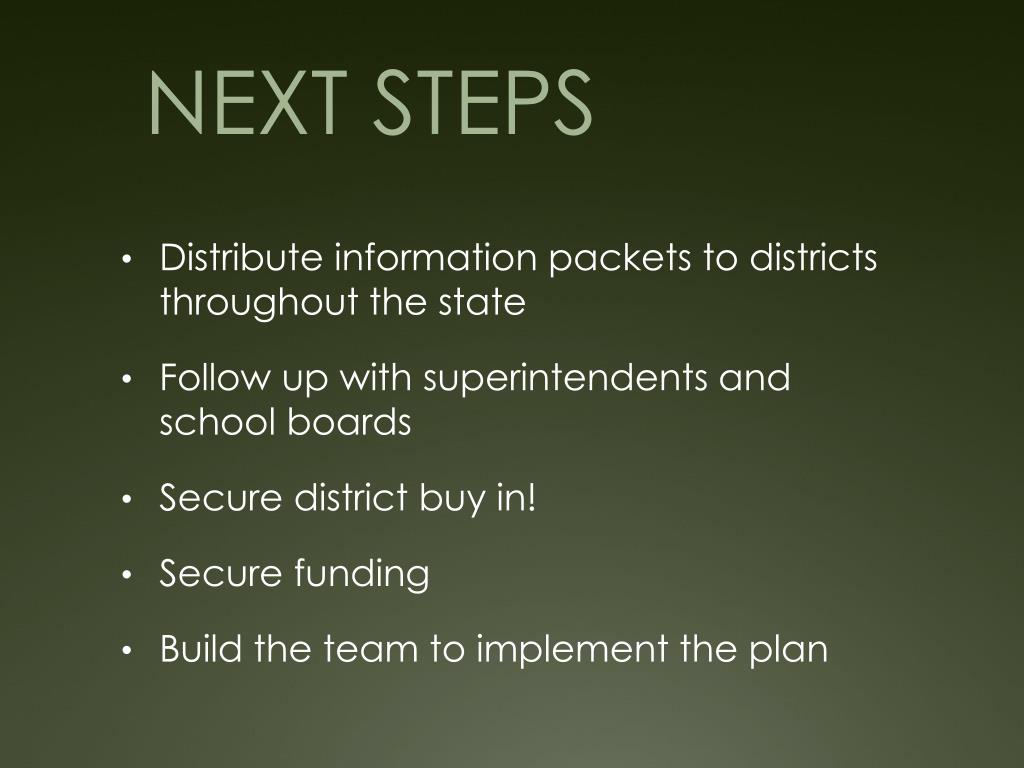 NEXT STEPS

• Distribute information packets to districts throughout the state

• Follow up with superintendents and school boards

• Secure district buy in!

• Secure funding

• Build the team to implement the plan